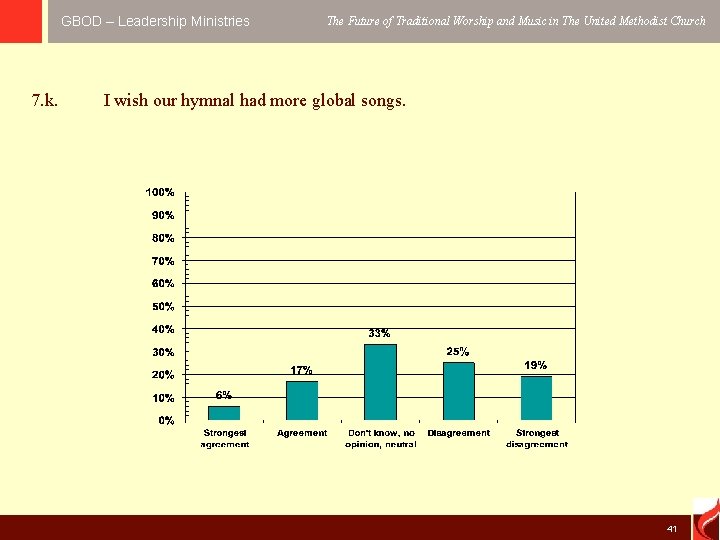 GBOD – Leadership Ministries

The Future of Traditional Worship and Music in The United Methodist Church

7.k. I wish our hymnal had more global songs.

100%
90%
80%
70%
60%
50%
40%
30%
20%
10%
0%

6%
17%
33%
25%
19%

Strongest agreement
Agreement
Don't know, no opinion, neutral
Disagreement
Strongest disagreement

41